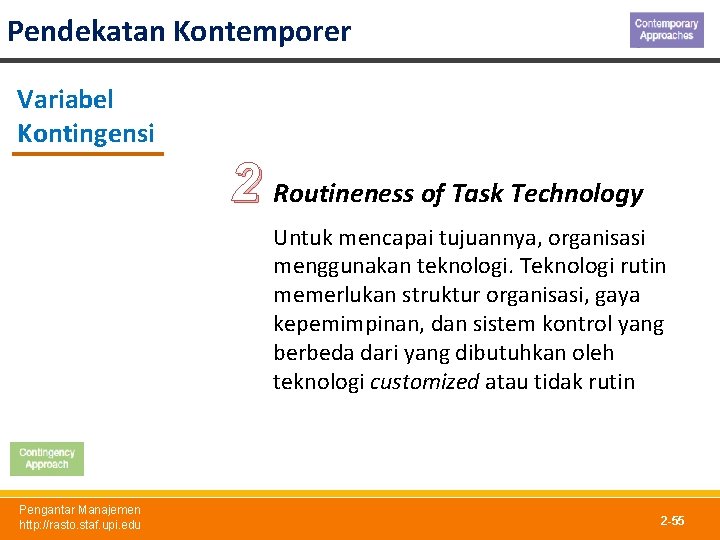 Pendekatan Kontemporer

Contemporary Approaches

Variabel Kontingensi

2 Routineness of Task Technology

Untuk mencapai tujuannya, organisasi menggunakan teknologi. Teknologi rutin memerlukan struktur organisasi, gaya kepemimpinan, dan sistem kontrol yang berbeda dari yang dibutuhkan oleh teknologi customized atau tidak rutin

Contingency Approach

Pengantar Manajemen
http://rasto.staf.upi.edu

2-55